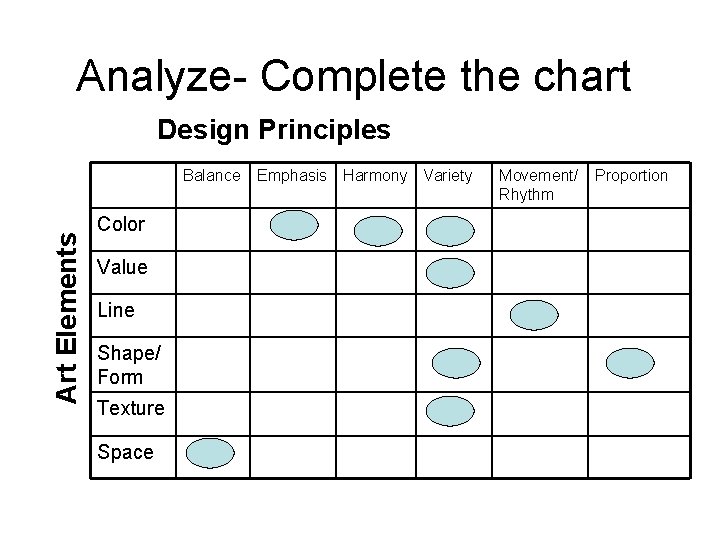 Analyze- Complete the chart

Design Principles

Art Elements

| | Balance | Emphasis | Harmony | Variety | Movement/ Rhythm | Proportion |
|---|---|---|---|---|---|---|
| Color | | | | | | |
| Value | | | | | | |
| Line | | | | | | |
| Shape/ Form | | | | | | |
| Texture | | | | | | |
| Space | | | | | | |